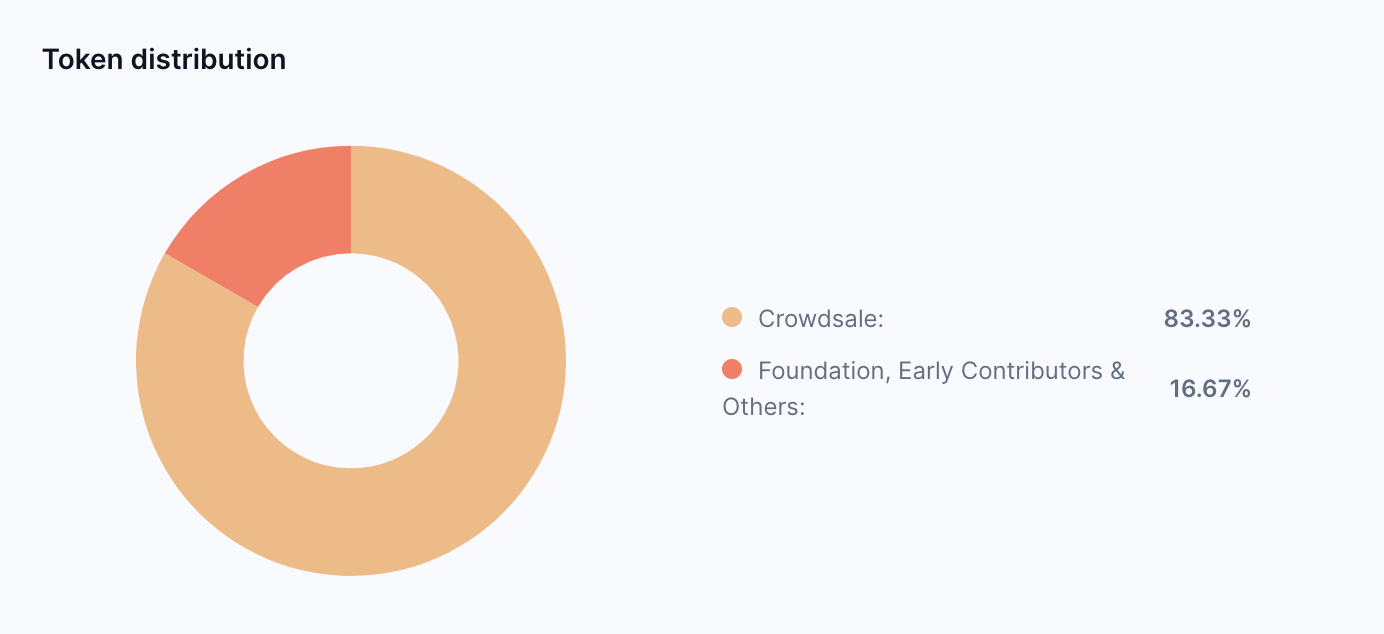 Token distribution

Crowdsale: 83.33%

Foundation, Early Contributors & Others: 16.67%